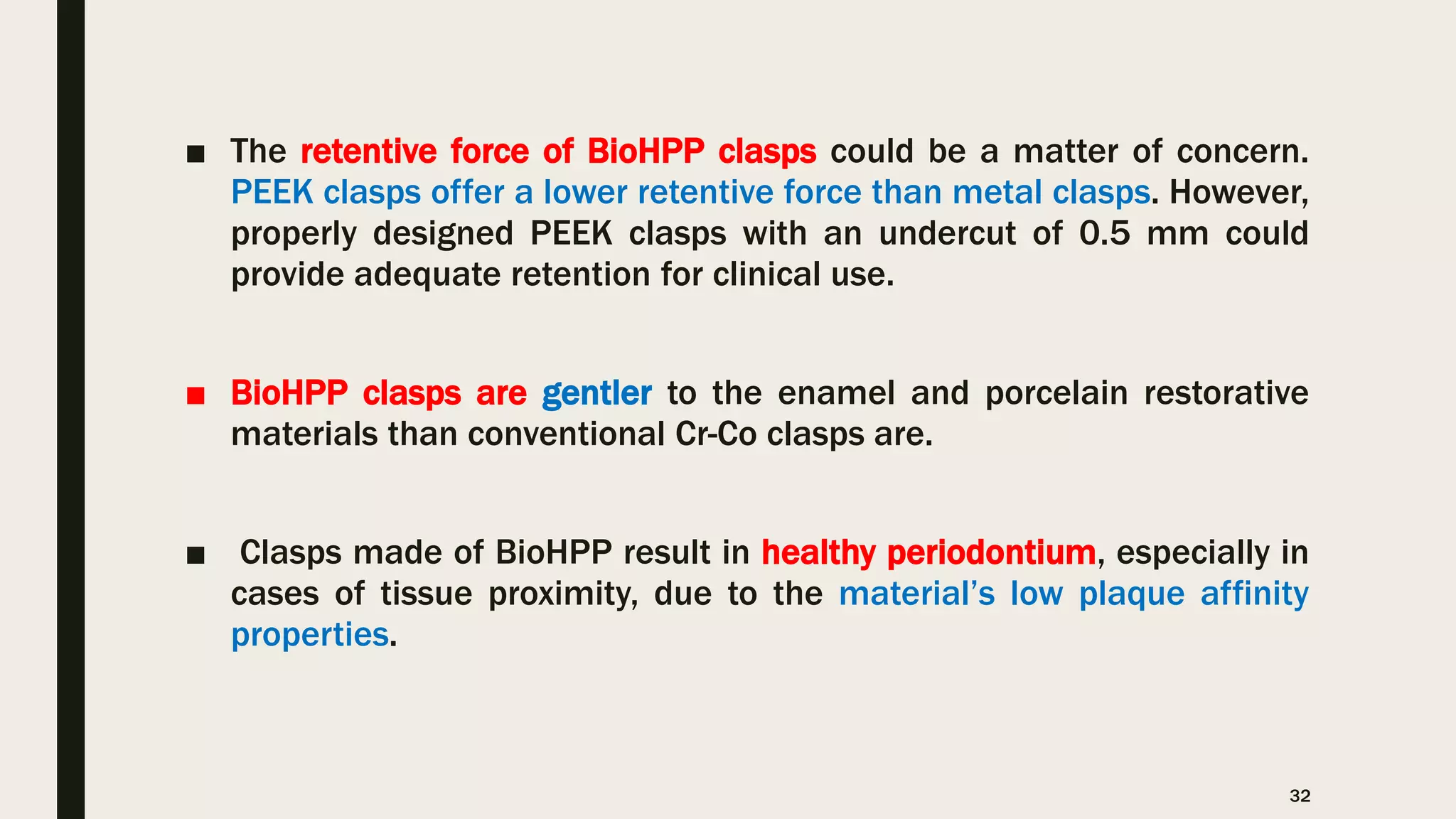 ■ The retentive force of BioHPP clasps could be a matter of concern. PEEK clasps offer a lower retentive force than metal clasps. However, properly designed PEEK clasps with an undercut of 0.5 mm could provide adequate retention for clinical use.

■ BioHPP clasps are gentler to the enamel and porcelain restorative materials than conventional Cr-Co clasps are.

■ Clasps made of BioHPP result in healthy periodontium, especially in cases of tissue proximity, due to the material's low plaque affinity properties.

32